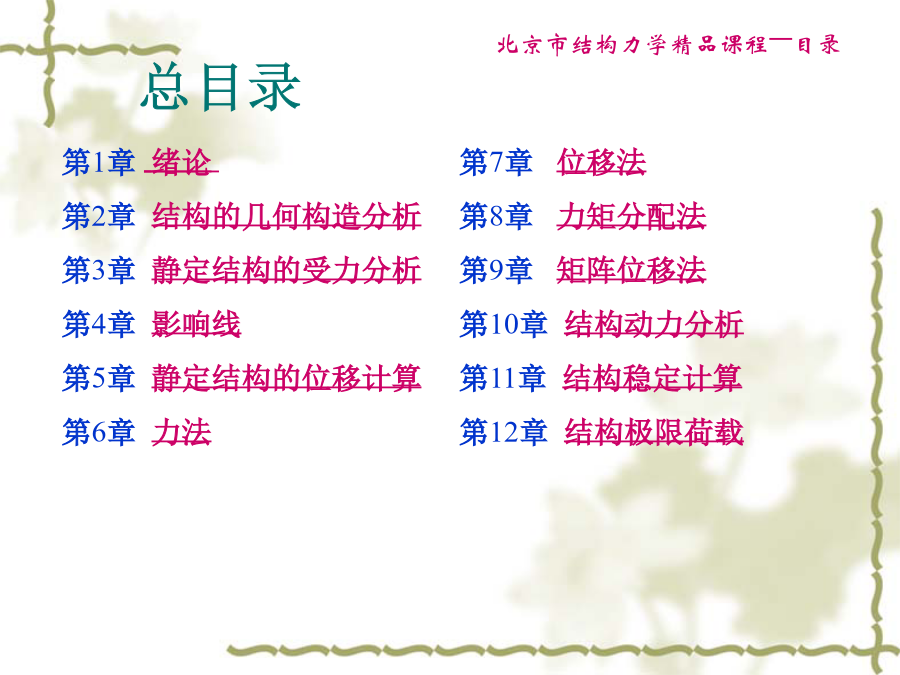 北京市结构力学精品课程—目录

总目录

第1章 绪论

第2章 结构的几何构造分析

第3章 静定结构的受力分析

第4章 影响线

第5章 静定结构的位移计算

第6章 力法

第7章 位移法

第8章 力矩分配法

第9章 矩阵位移法

第10章 结构动力分析

第11章 结构稳定计算

第12章 结构极限荷载